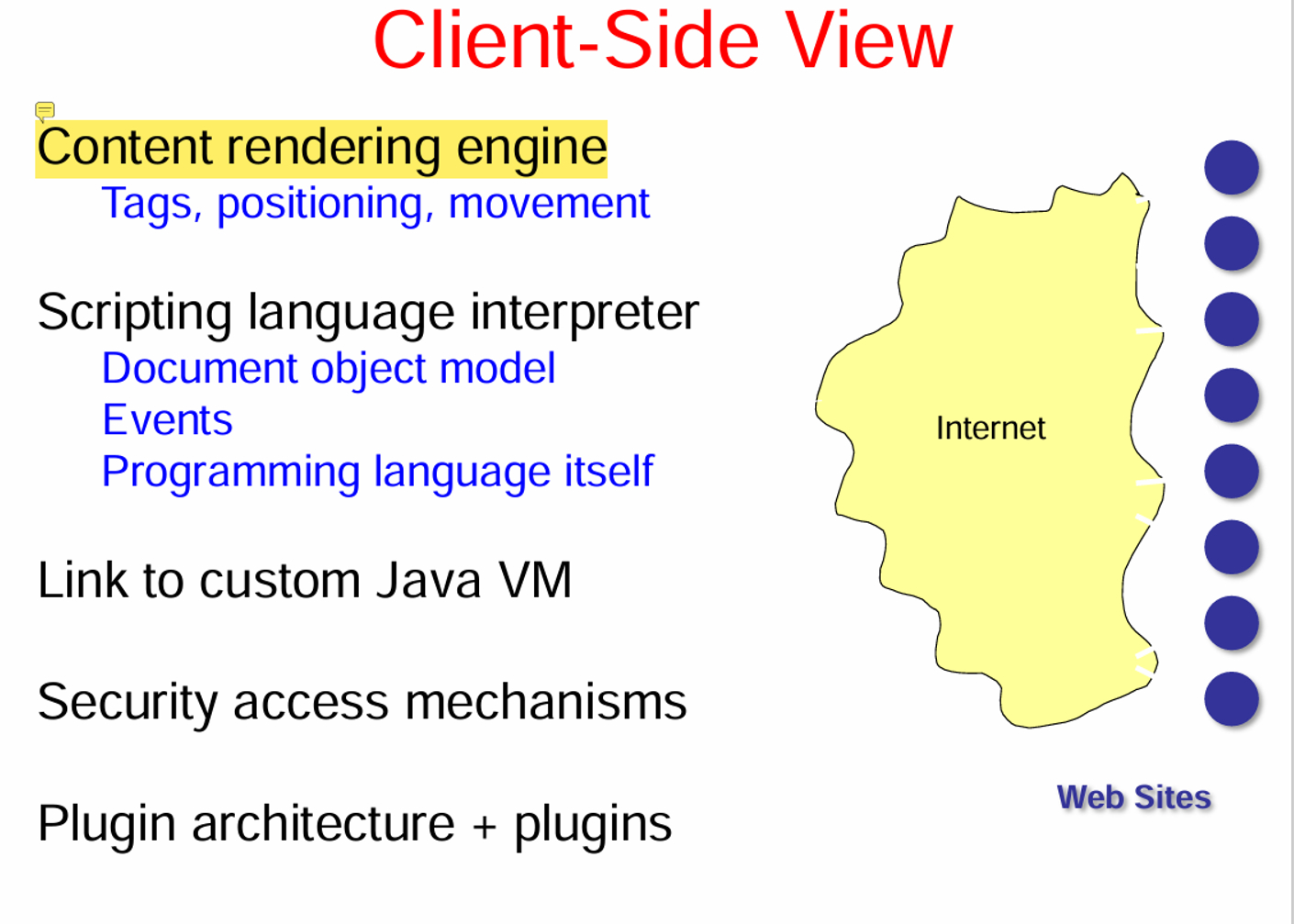 Client-Side View

Content rendering engine
Tags, positioning, movement

Scripting language interpreter
Document object model
Events
Programming language itself

Link to custom Java VM

Security access mechanisms

Plugin architecture + plugins

Internet

Web Sites